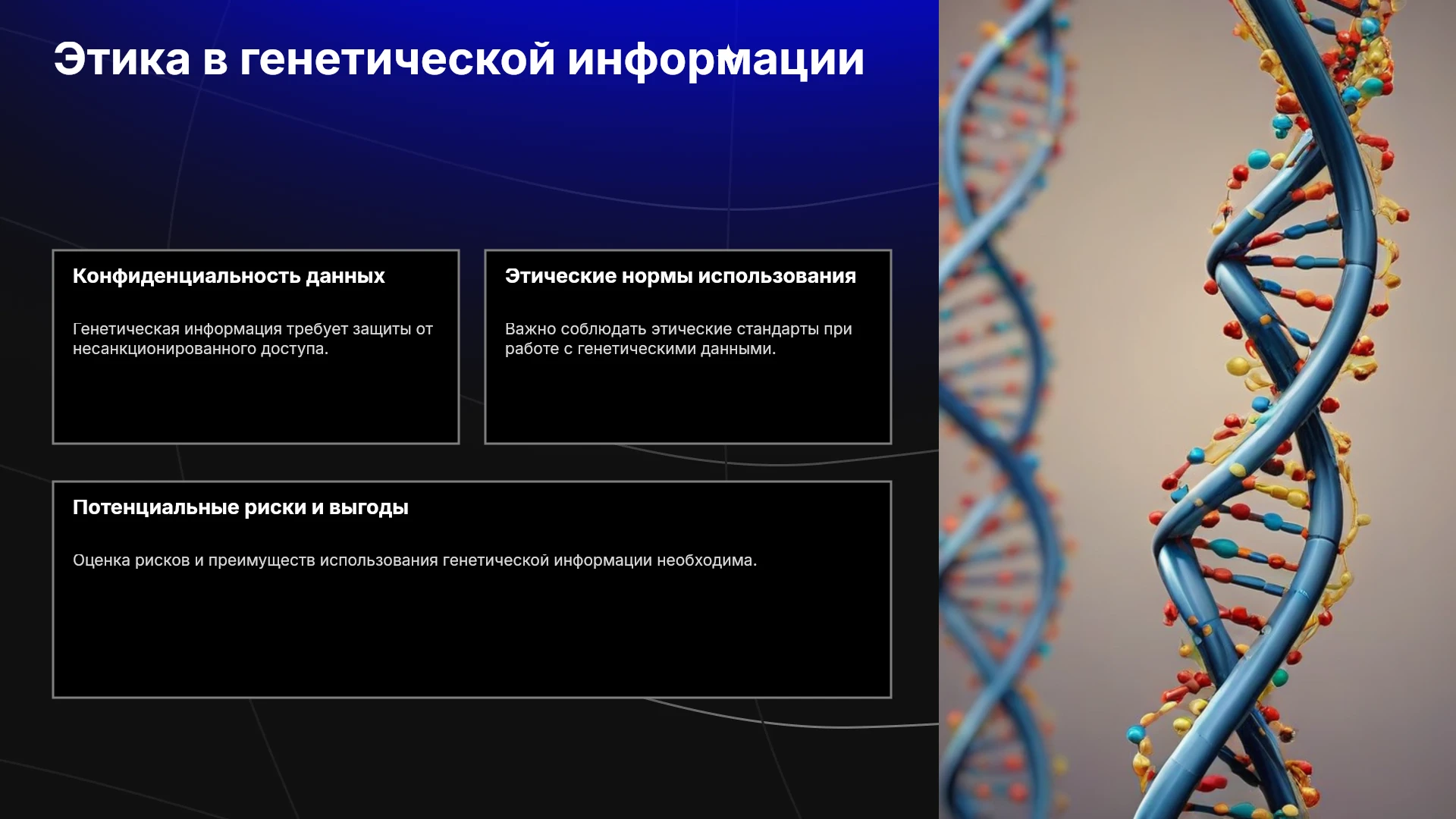 Этика в генетической информации

Конфиденциальность данных

Генетическая информация требует защиты от несанкционированного доступа.

Этические нормы использования

Важно соблюдать этические стандарты при работе с генетическими данными.

Потенциальные риски и выгоды

Оценка рисков и преимуществ использования генетической информации необходима.